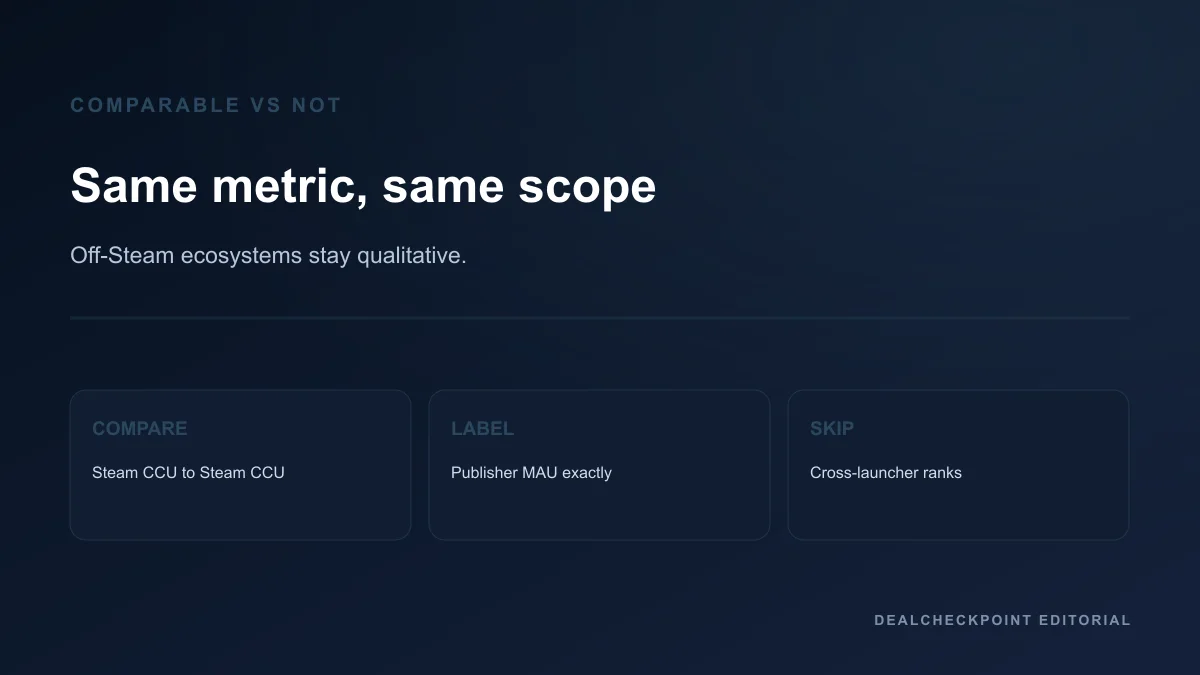 COMPARABLE VS NOT

Same metric, same scope

Off-Steam ecosystems stay qualitative.

COMPARE

Steam CCU to Steam CCU

LABEL

Publisher MAU exactly

SKIP

Cross-launcher ranks

DEALCHECKPOINT EDITORIAL